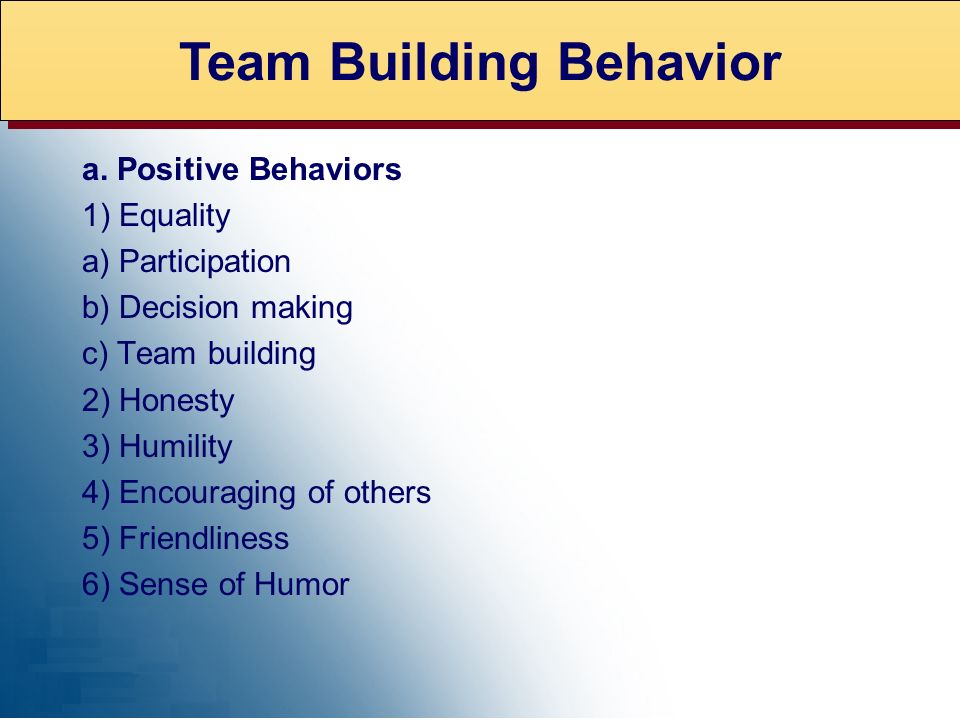 Team Building Behavior

a. Positive Behaviors
1) Equality
a) Participation
b) Decision making
c) Team building
2) Honesty
3) Humility
4) Encouraging of others
5) Friendliness
6) Sense of Humor